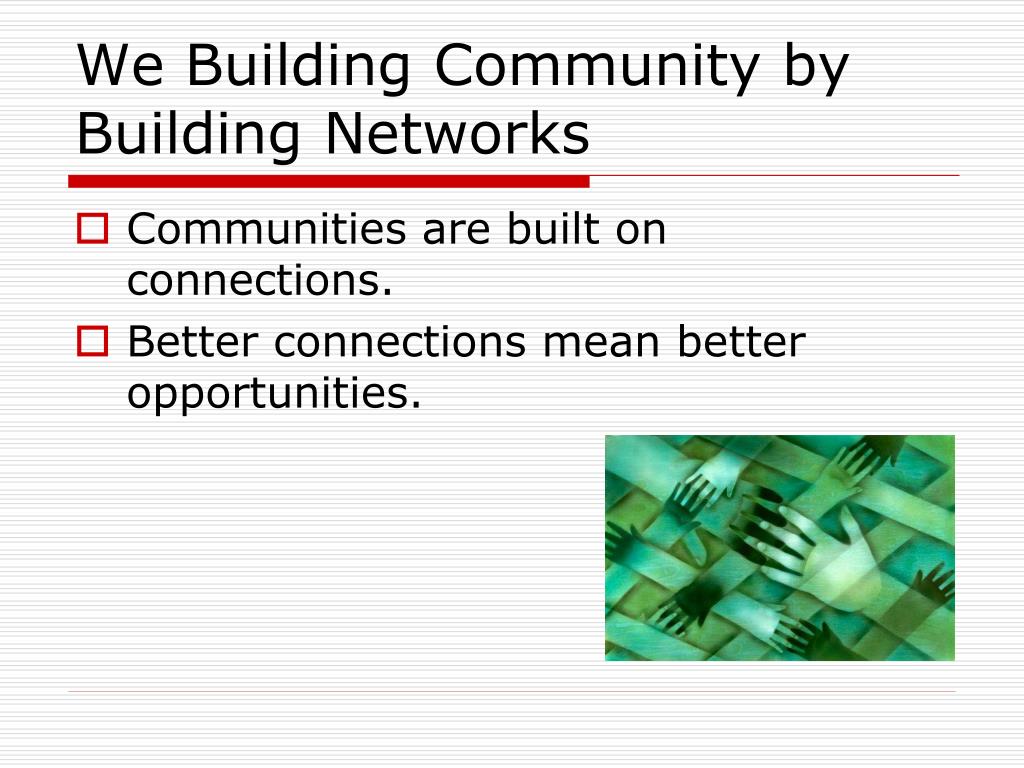 We Building Community by Building Networks

Communities are built on connections.

Better connections mean better opportunities.